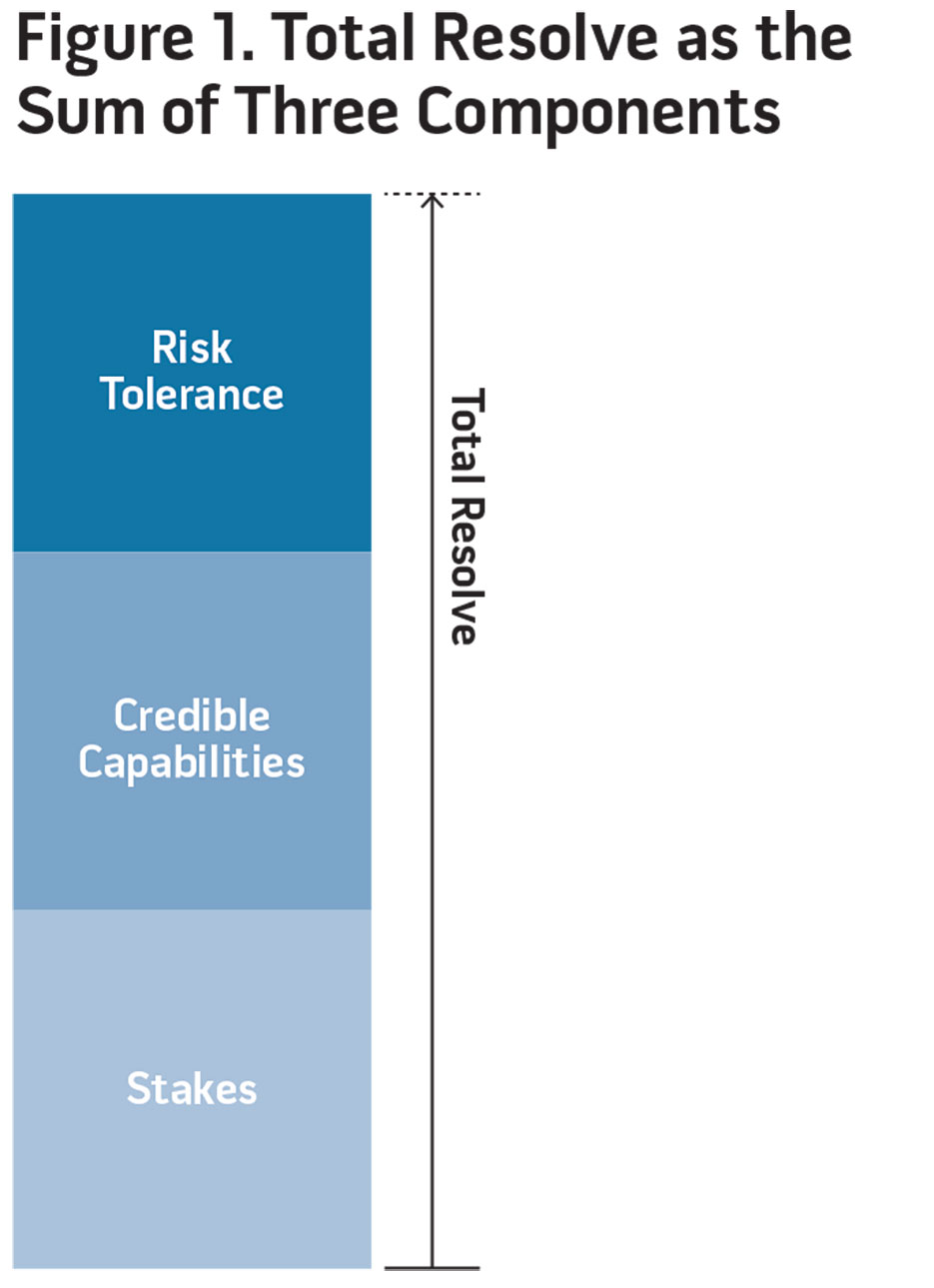 Figure 1. Total Resolve as the Sum of Three Components

Risk Tolerance

Credible Capabilities

Stakes

Total Resolve